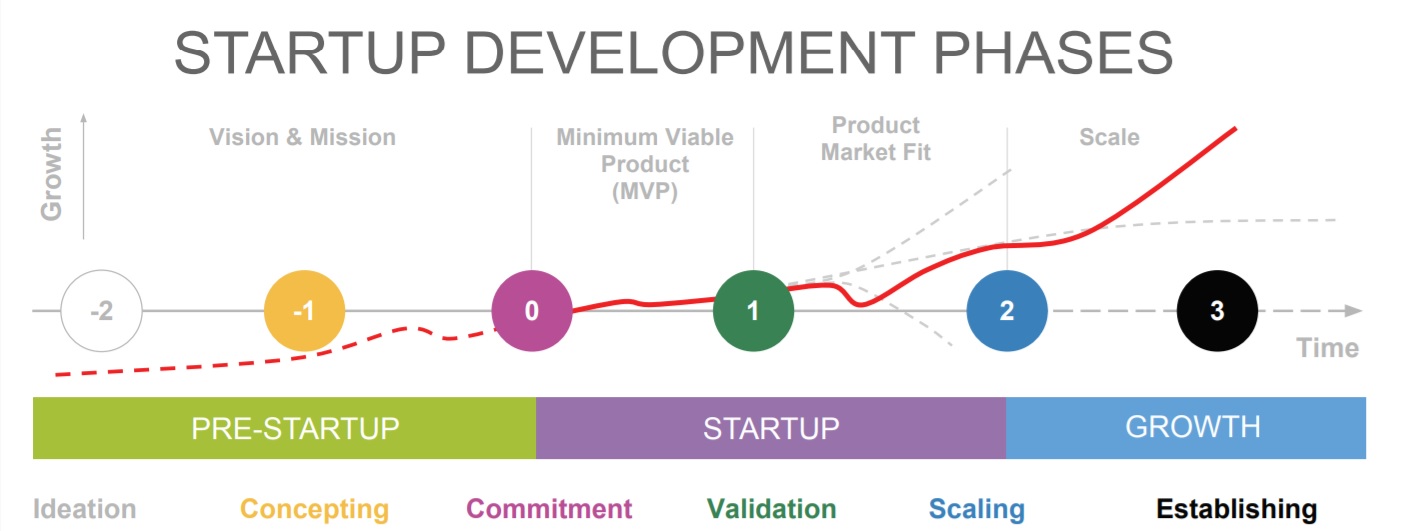 STARTUP DEVELOPMENT PHASES

Growth

Vision & Mission

Minimum Viable Product (MVP)

Product Market Fit

Scale

-2

-1

0

1

2

3

Time

PRE-STARTUP

STARTUP

GROWTH

Ideation

Concepting

Commitment

Validation

Scaling

Establishing